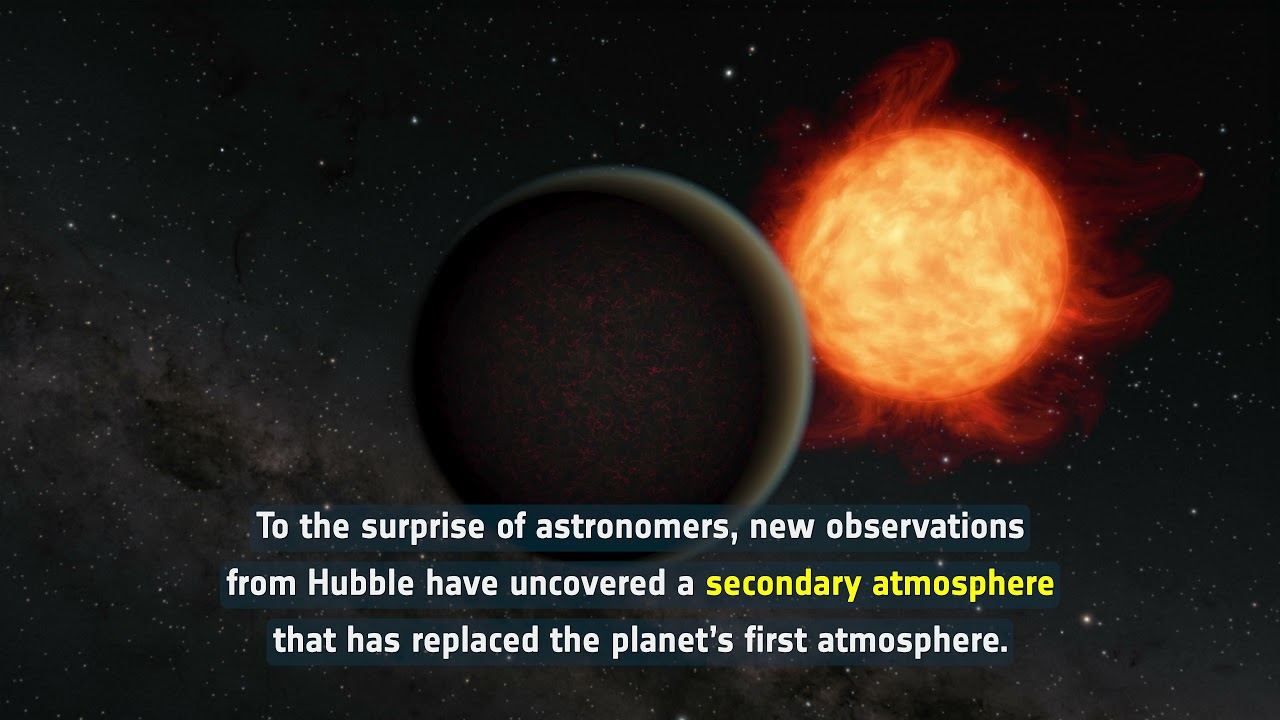 To the surprise of astronomers, new observations from Hubble have uncovered a secondary atmosphere that has replaced the planet's first atmosphere.